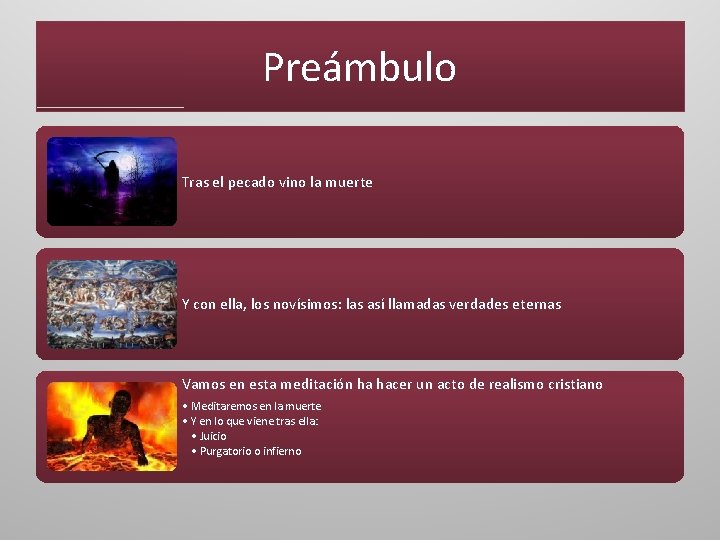 Preámbulo

Tras el pecado vino la muerte

Y con ella, los novísimos: las así llamadas verdades eternas

Vamos en esta meditación ha hacer un acto de realismo cristiano

• Meditaremos en la muerte
• Y en lo que viene tras ella:
  • Juicio
  • Purgatorio o infierno